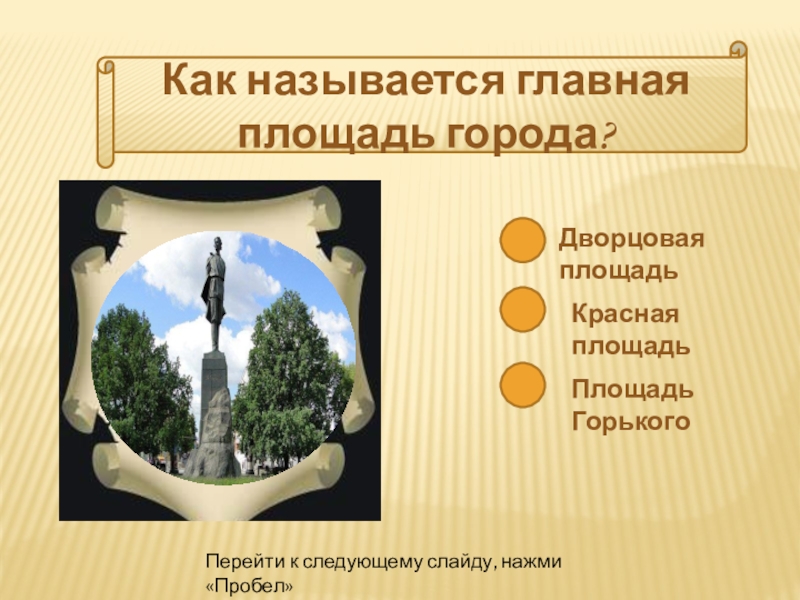 Как называется главная площадь города?

Дворцовая площадь

Красная площадь

Площадь Горького

Перейти к следующему слайду, нажми «Пробел»